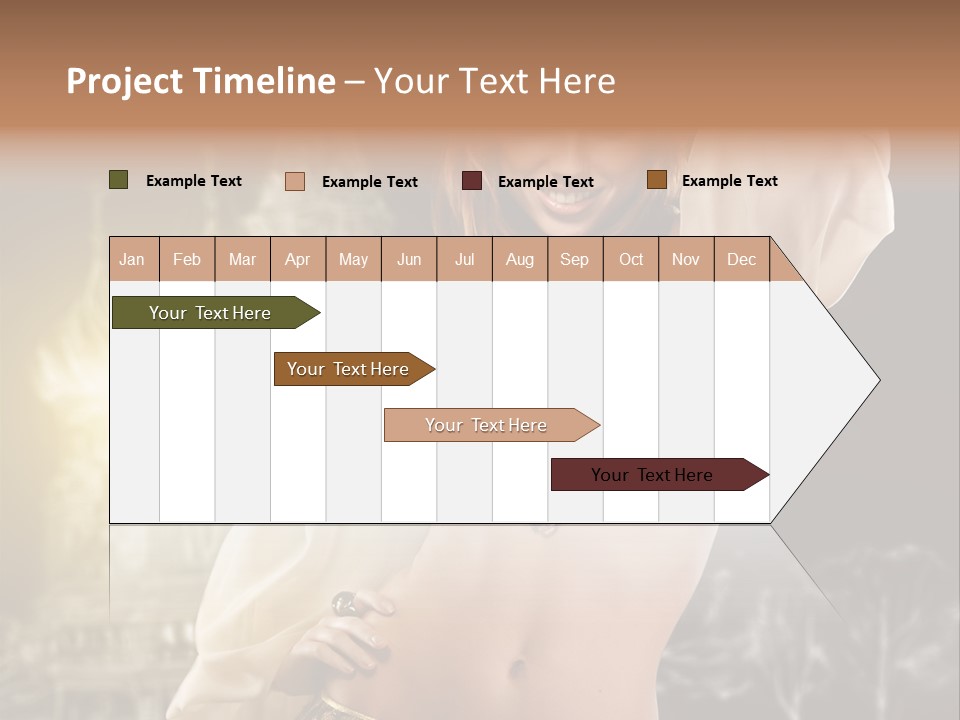 Project Timeline – Your Text Here

Example Text
Example Text
Example Text
Example Text

| Jan | Feb | Mar | Apr | May | Jun | Jul | Aug | Sep | Oct | Nov | Dec |
|---|---|---|---|---|---|---|---|---|---|---|---|

Your Text Here

Your Text Here

Your Text Here

Your Text Here